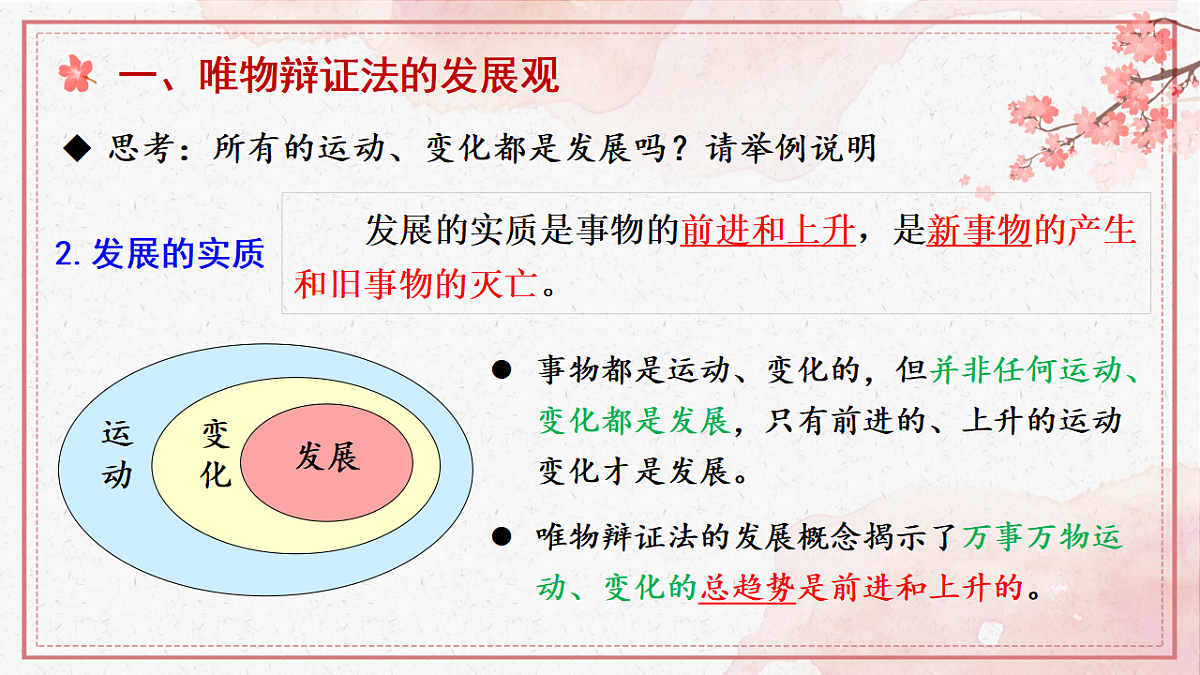 一、唯物辩证法的发展观

◆ 思考：所有的运动、变化都是发展吗？请举例说明

2. 发展的实质

发展的实质是事物的前进和上升，是新事物的产生和旧事物的灭亡。

运动

变化

发展

● 事物都是运动、变化的，但并非任何运动、变化都是发展，只有前进的、上升的运动变化才是发展。

● 唯物辩证法的发展概念揭示了万事万物运动、变化的总趋势是前进和上升的。